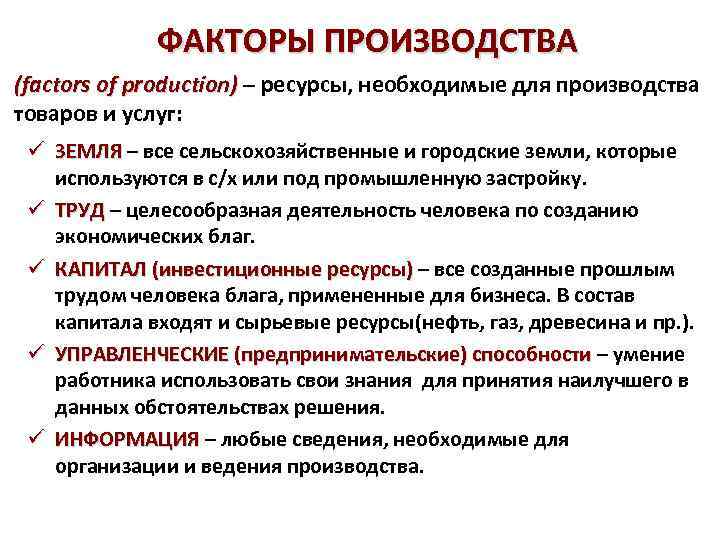 ФАКТОРЫ ПРОИЗВОДСТВА

(factors of production) – ресурсы, необходимые для производства товаров и услуг:

✓ ЗЕМЛЯ – все сельскохозяйственные и городские земли, которые используются в с/х или под промышленную застройку.

✓ ТРУД – целесообразная деятельность человека по созданию экономических благ.

✓ КАПИТАЛ (инвестиционные ресурсы) – все созданные прошлым трудом человека блага, примененные для бизнеса. В состав капитала входят и сырьевые ресурсы(нефть, газ, древесина и пр.).

✓ УПРАВЛЕНЧЕСКИЕ (предпринимательские) способности – умение работника использовать свои знания для принятия наилучшего в данных обстоятельствах решения.

✓ ИНФОРМАЦИЯ – любые сведения, необходимые для организации и ведения производства.